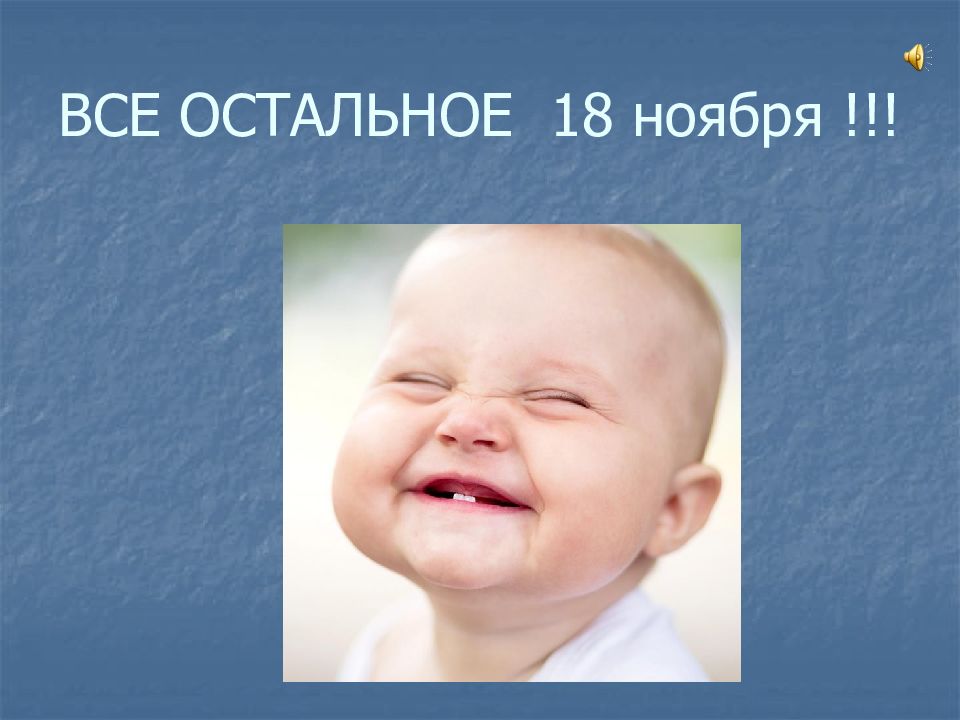 ВСЕ ОСТАЛЬНОЕ 18 ноября !!!